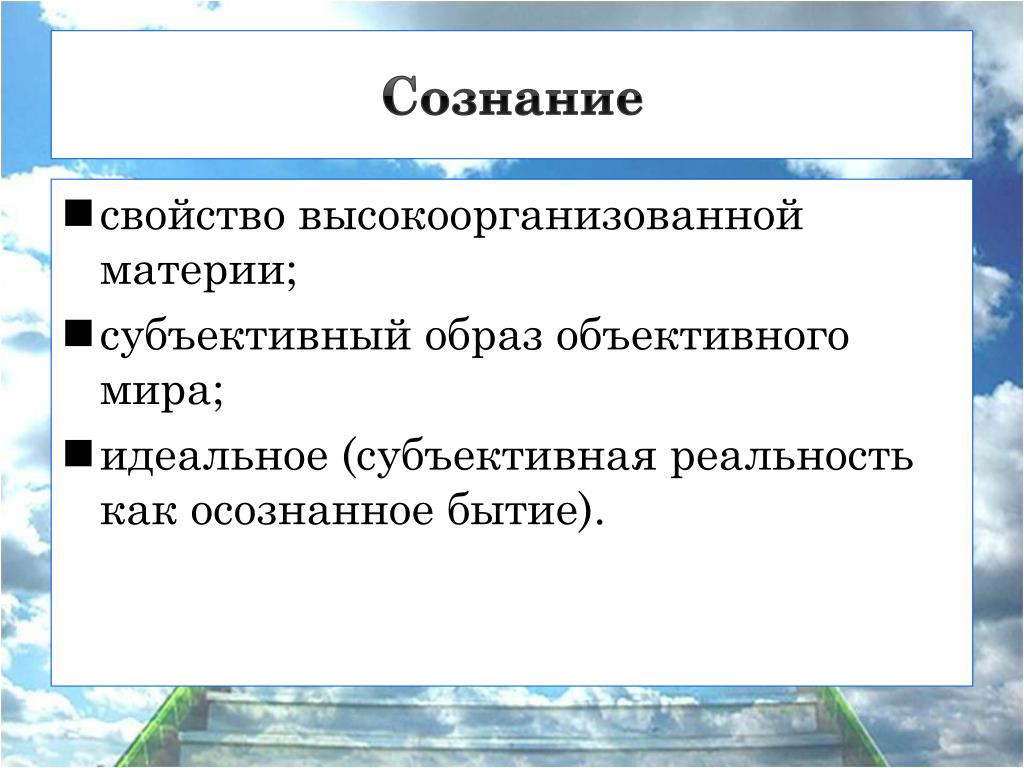 Сознание

■ свойство высокоорганизованной материи;

■ субъективный образ объективного мира;

■ идеальное (субъективная реальность как осознанное бытие).